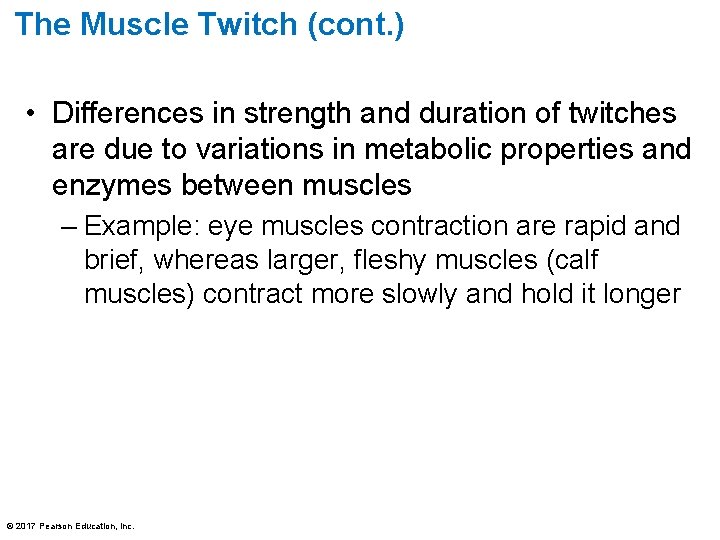 The Muscle Twitch (cont.)

• Differences in strength and duration of twitches are due to variations in metabolic properties and enzymes between muscles

– Example: eye muscles contraction are rapid and brief, whereas larger, fleshy muscles (calf muscles) contract more slowly and hold it longer

© 2017 Pearson Education, Inc.